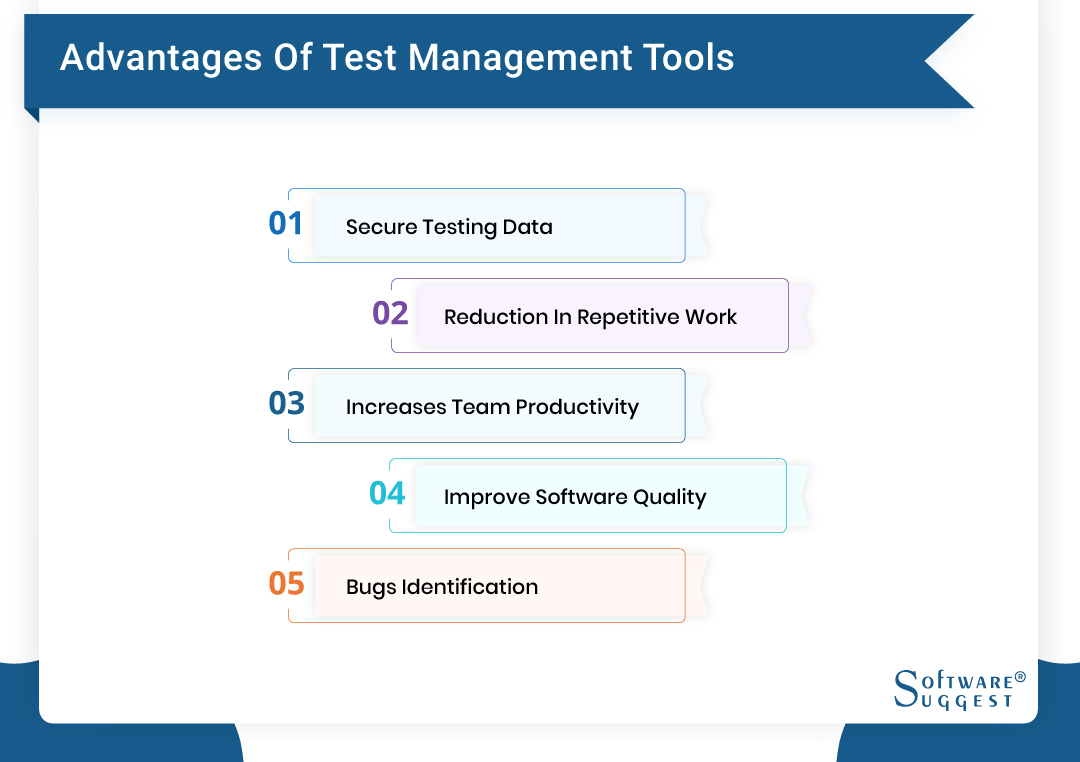 Advantages Of Test Management Tools

01 Secure Testing Data

02 Reduction In Repetitive Work

03 Increases Team Productivity

04 Improve Software Quality

05 Bugs Identification

SOFTWARE® SUGGEST